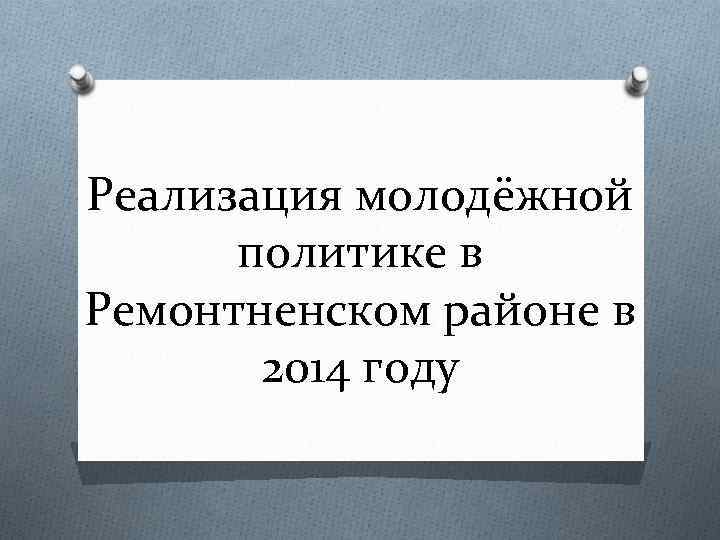 Реализация молодёжной политике в Ремонтненском районе в 2014 году